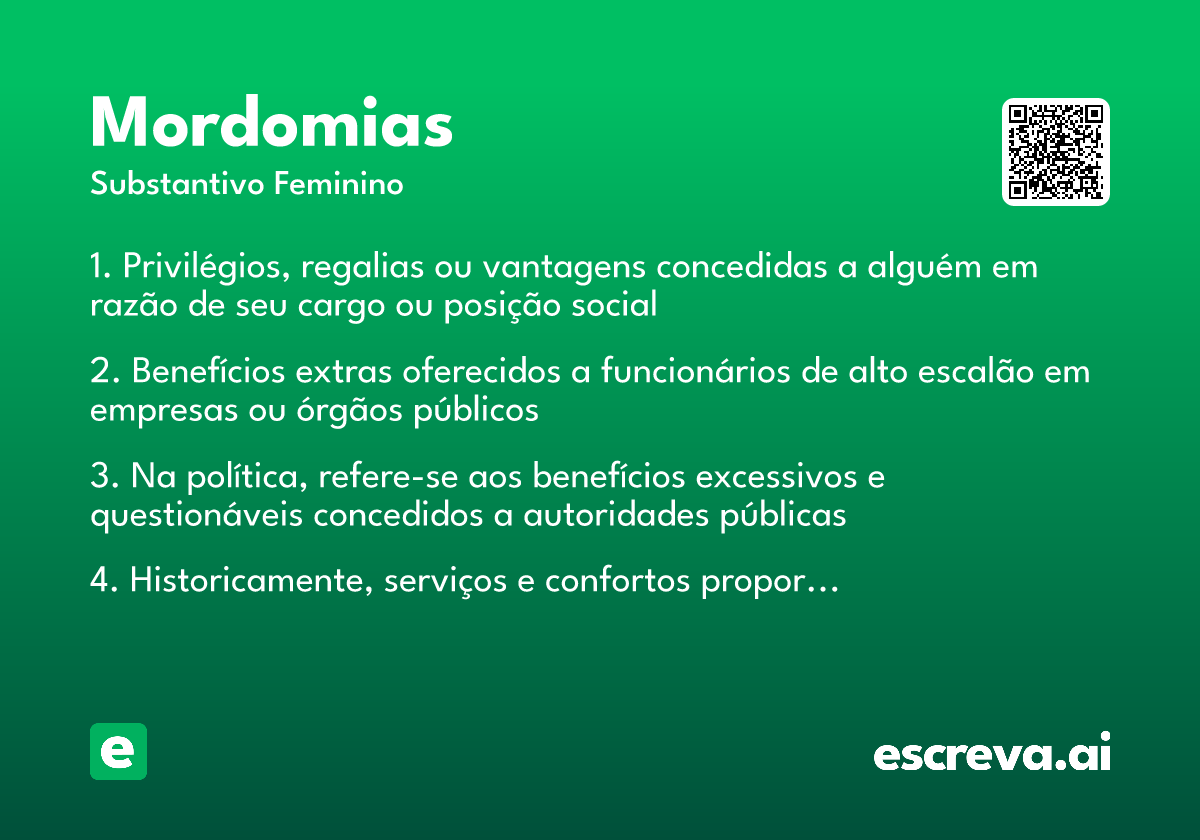 Mordomias
Substantivo Feminino

1. Privilégios, regalias ou vantagens concedidas a alguém em razão de seu cargo ou posição social

2. Benefícios extras oferecidos a funcionários de alto escalão em empresas ou órgãos públicos

3. Na política, refere-se aos benefícios excessivos e questionáveis concedidos a autoridades públicas

4. Historicamente, serviços e confortos propor...

e

escreva.ai